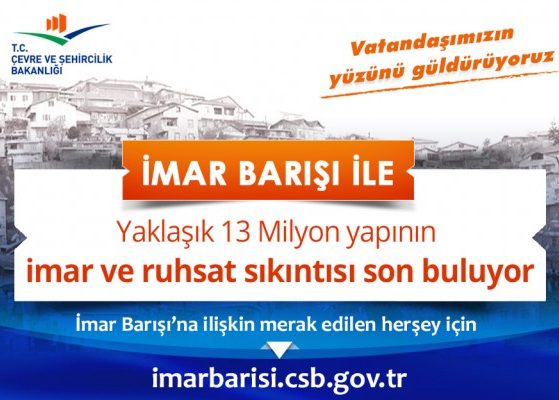 T.C.
ÇEVRE VE ŞEHİRCİLİK
BAKANLIĞI

Vatandaşımızın yüzünü güldürüyoruz

İMAR BARIŞI İLE

Yaklaşık 13 Milyon yapının
imar ve ruhsat sıkıntısı son buluyor

İmar Barışı'na ilişkin merak edilen herşey için

imarbarisi.csb.gov.tr